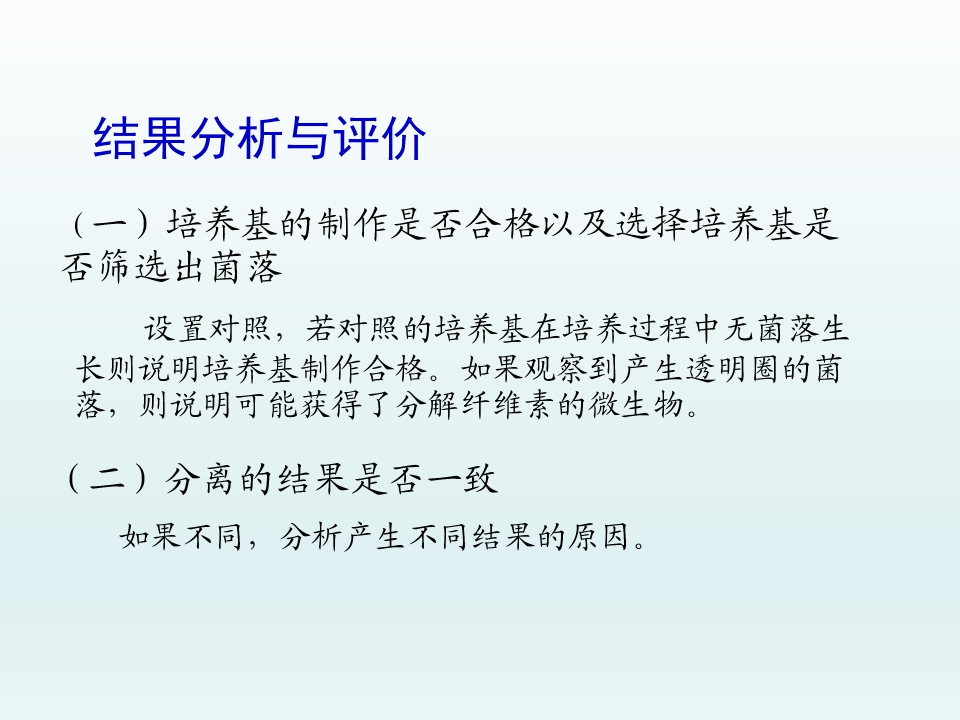 结果分析与评价

（一）培养基的制作是否合格以及选择培养基是否筛选出菌落

设置对照，若对照的培养基在培养过程中无菌落生长则说明培养基制作合格。如果观察到产生透明圈的菌落，则说明可能获得了分解纤维素的微生物。

（二）分离的结果是否一致

如果不同，分析产生不同结果的原因。